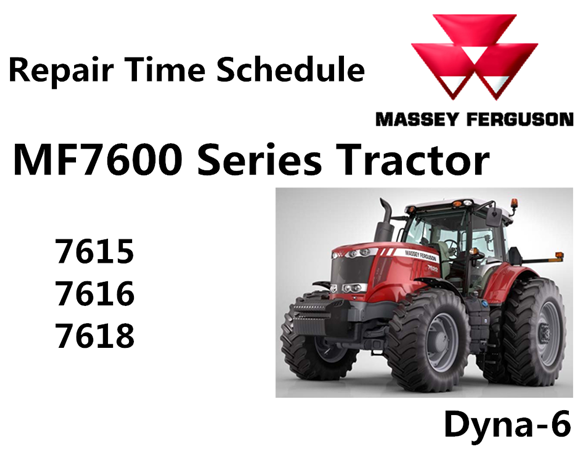 Repair Time Schedule

MASSEY FERGUSON

MF7600 Series Tractor

7615
7616
7618

MASSEY FERGUSON

Dyna-6